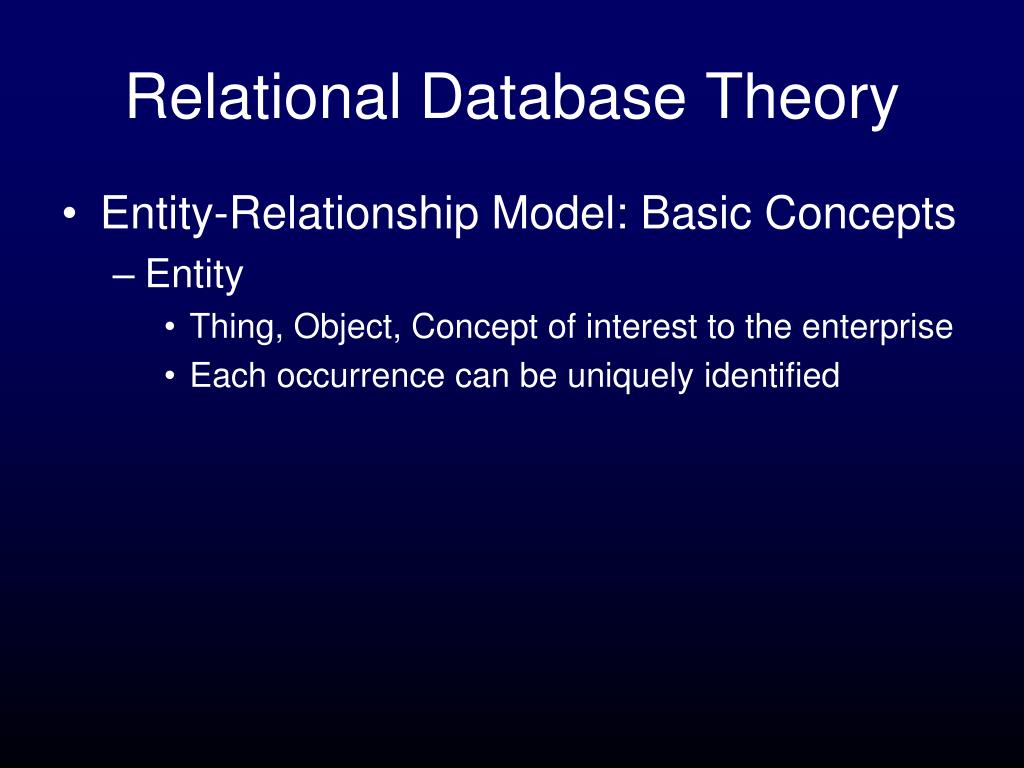 Relational Database Theory

• Entity-Relationship Model: Basic Concepts
– Entity
• Thing, Object, Concept of interest to the enterprise
• Each occurrence can be uniquely identified